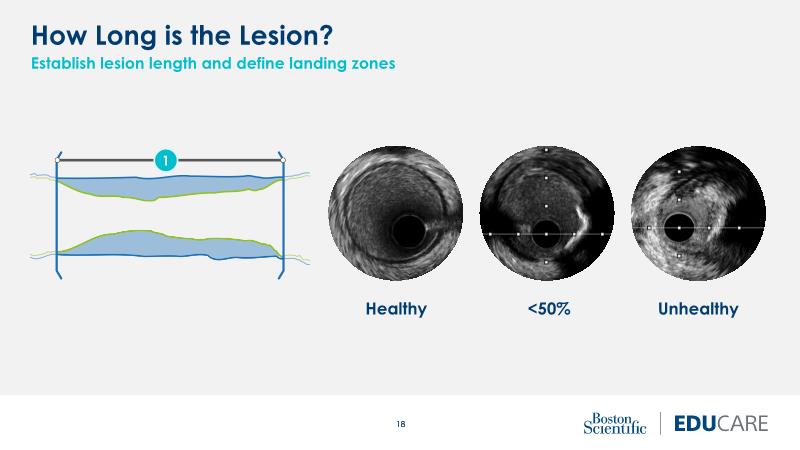 How Long is the Lesion?

Establish lesion length and define landing zones

1

Healthy

<50%

Unhealthy

18

Boston Scientific

EDUCARE